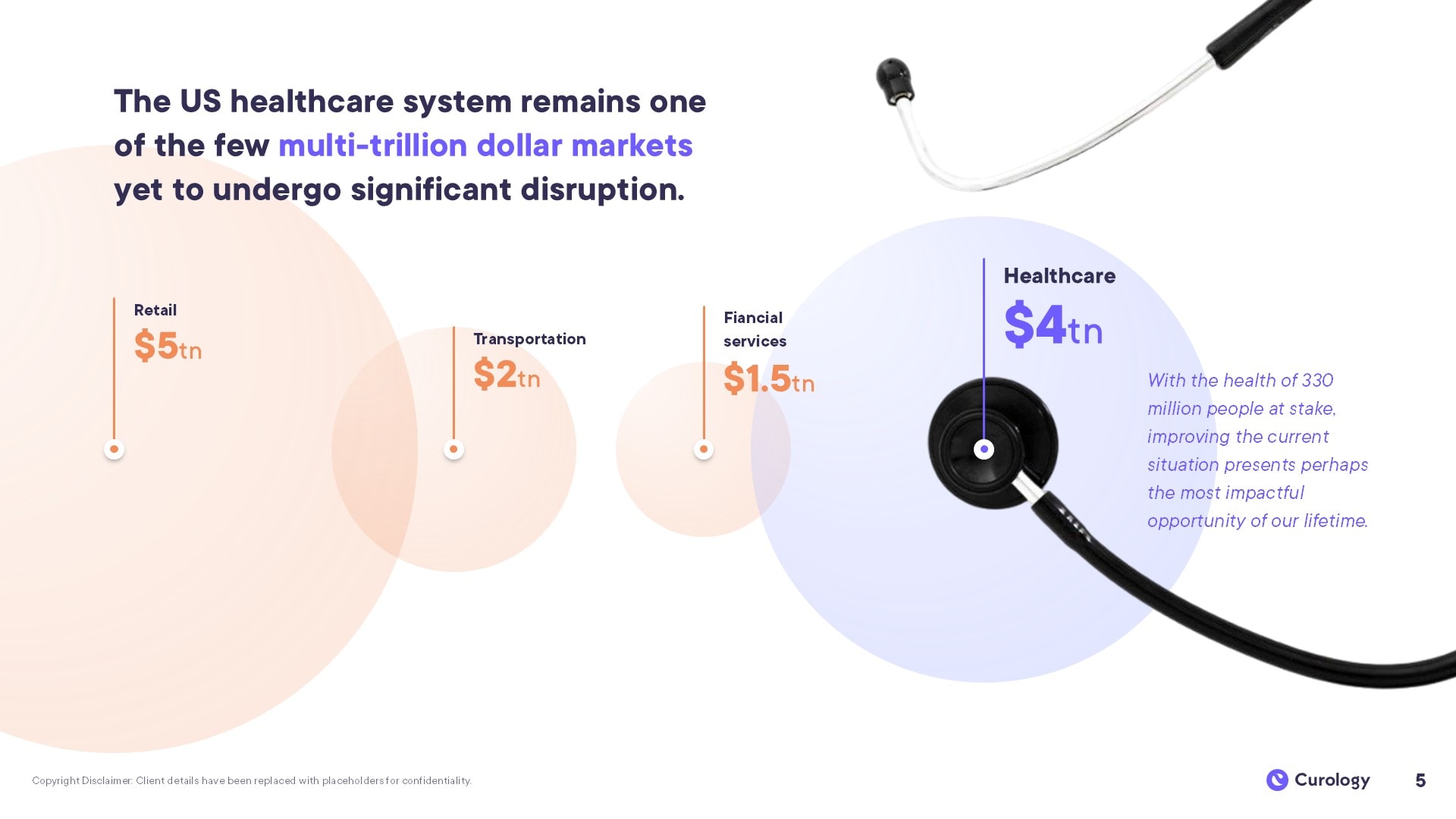 The US healthcare system remains one of the few multi-trillion dollar markets yet to undergo significant disruption.

Retail
$5tn

Transportation
$2tn

Fiancial services
$1.5tn

Healthcare
$4tn

With the health of 330 million people at stake, improving the current situation presents perhaps the most impactful opportunity of our lifetime.

Copyright Disclaimer: Client details have been replaced with placeholders for confidentiality.

Curology

5